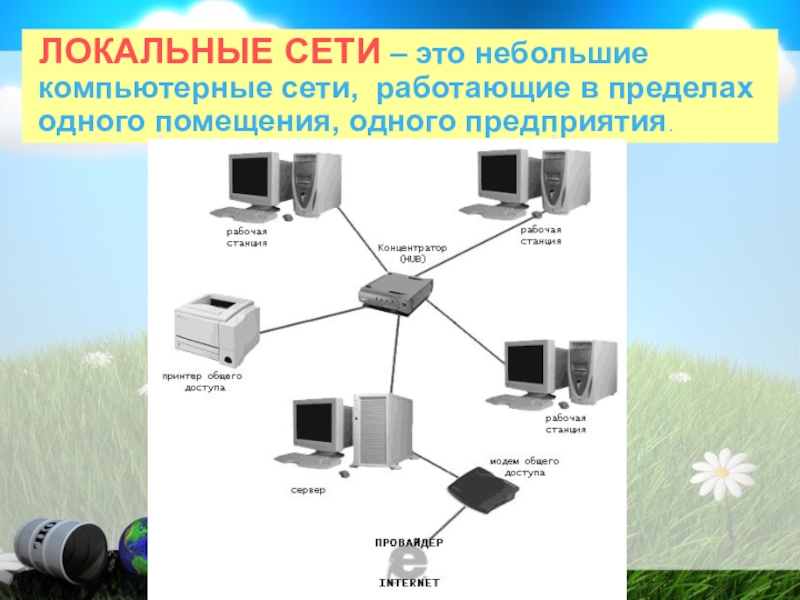 ЛОКАЛЬНЫЕ СЕТИ – это небольшие компьютерные сети, работающие в пределах одного помещения, одного предприятия.

рабочая станция

рабочая станция

Концентратор (HUB)

принтер общего доступа

рабочая станция

сервер

модем общего доступа

ПРОВАЙДЕР

INTERNET